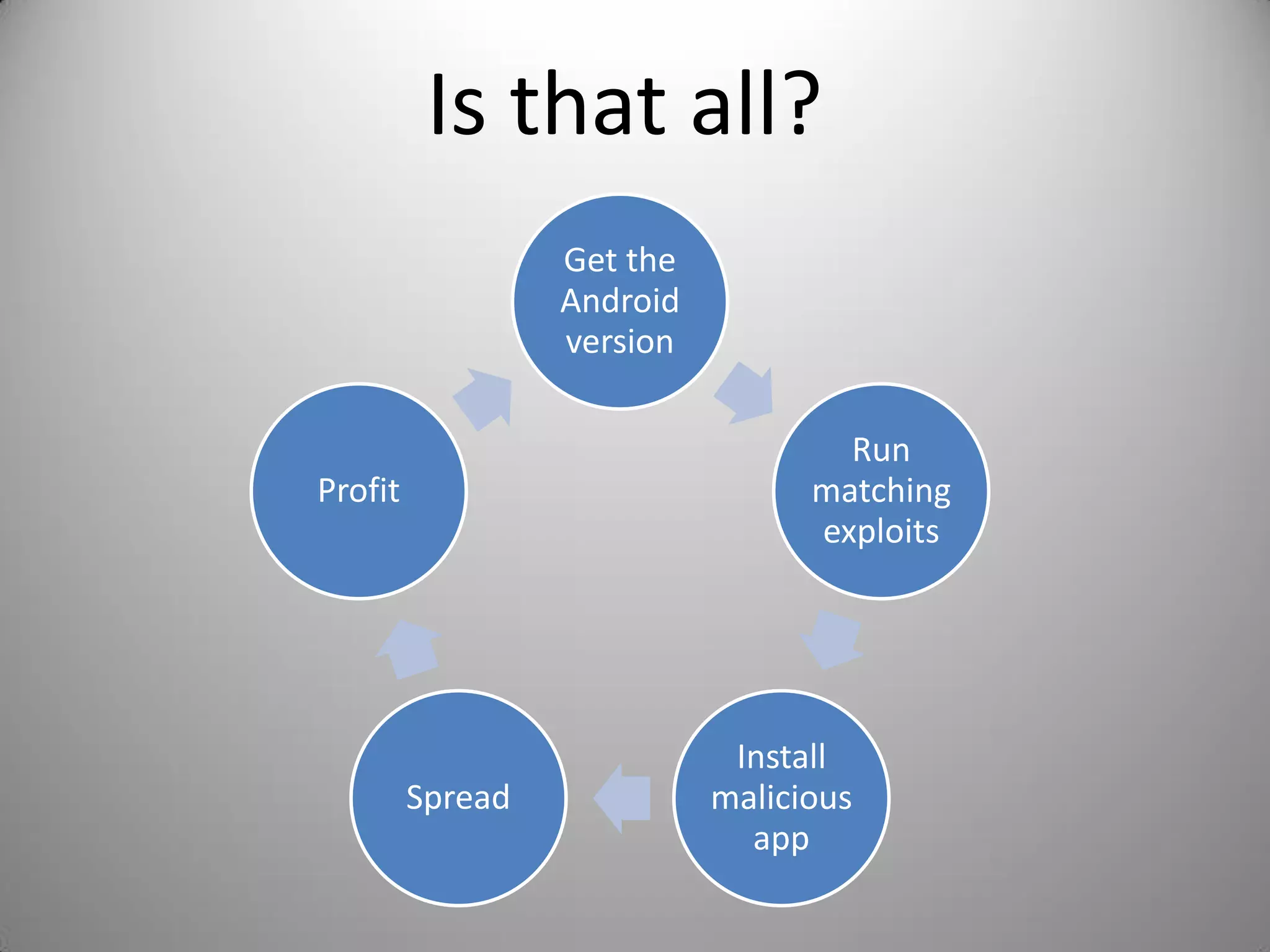 Is that all?

Get the Android version

Run matching exploits

Install malicious app

Spread

Profit